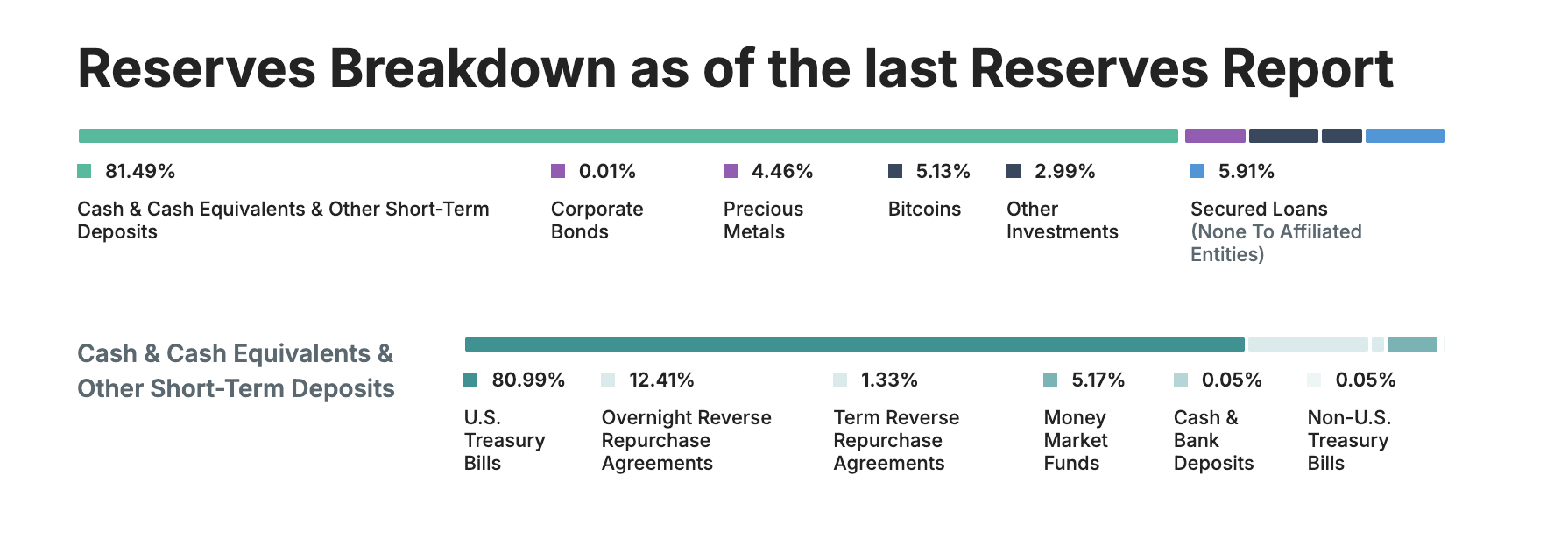 Reserves Breakdown as of the last Reserves Report

81.49%
Cash & Cash Equivalents & Other Short-Term Deposits

0.01%
Corporate Bonds

4.46%
Precious Metals

5.13%
Bitcoins

2.99%
Other Investments

5.91%
Secured Loans (None To Affiliated Entities)

Cash & Cash Equivalents & Other Short-Term Deposits

80.99%
U.S. Treasury Bills

12.41%
Overnight Reverse Repurchase Agreements

1.33%
Term Reverse Repurchase Agreements

5.17%
Money Market Funds

0.05%
Cash & Bank Deposits

0.05%
Non-U.S. Treasury Bills